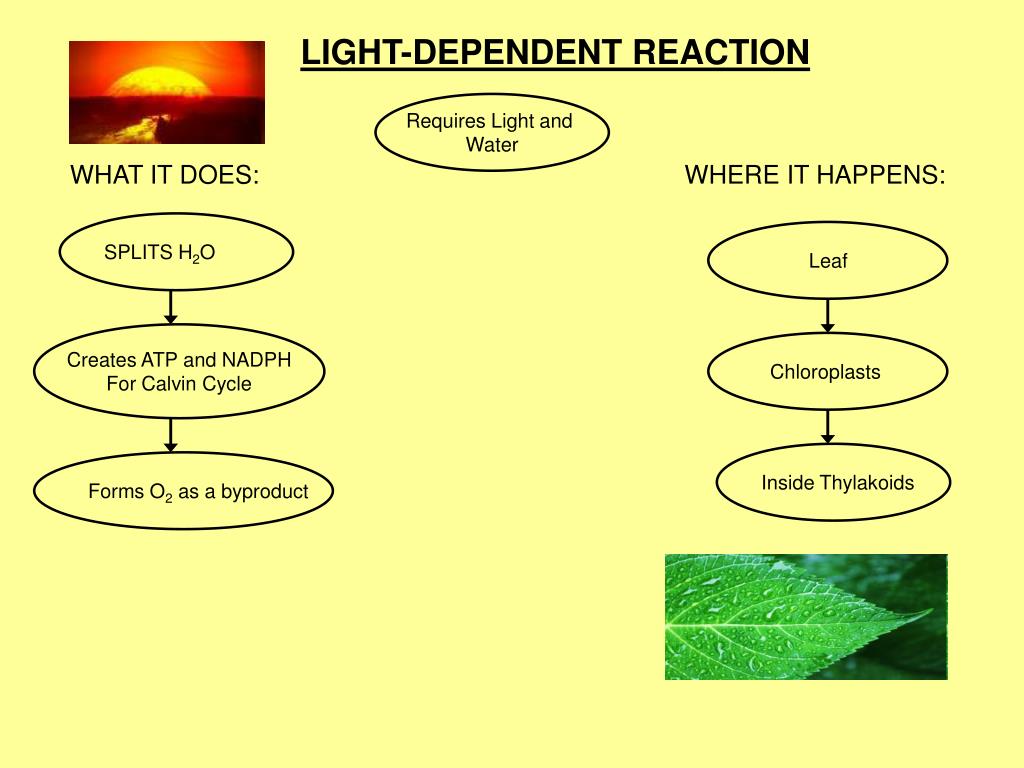 LIGHT-DEPENDENT REACTION

Requires Light and Water

WHAT IT DOES:

SPLITS $H_2O$

Creates ATP and NADPH For Calvin Cycle

Forms $O_2$ as a byproduct

WHERE IT HAPPENS:

Leaf

Chloroplasts

Inside Thylakoids